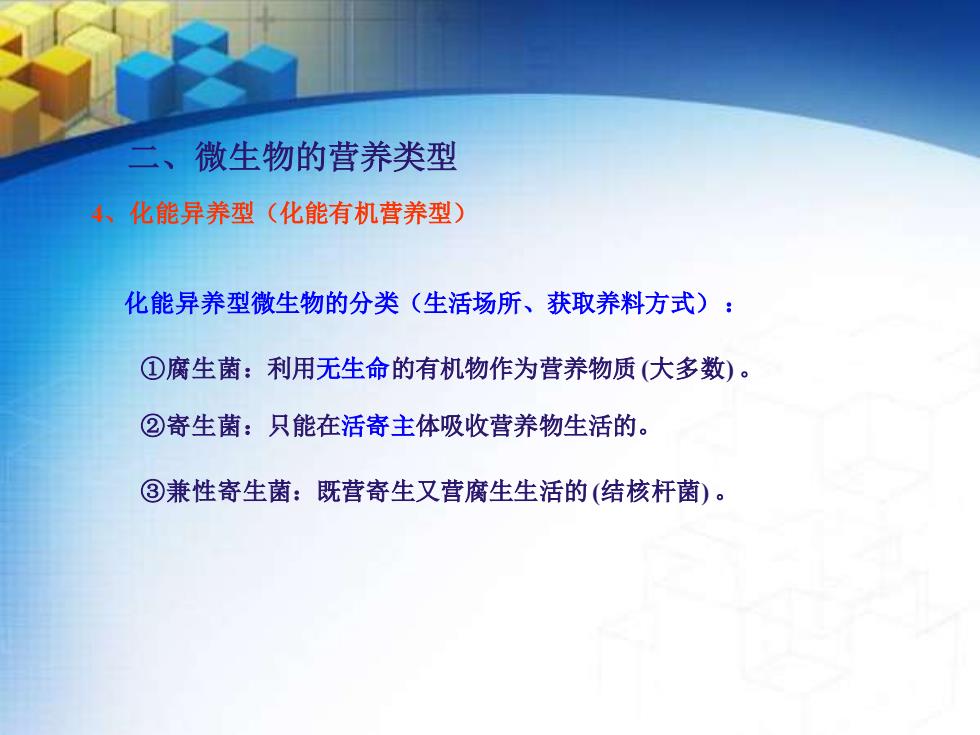 二、微生物的营养类型

4、化能异养型（化能有机营养型）

化能异养型微生物的分类（生活场所、获取养料方式）：

①腐生菌：利用无生命的有机物作为营养物质 (大多数) 。

②寄生菌：只能在活寄主体吸收营养物生活的。

③兼性寄生菌：既营寄生又营腐生生活的 (结核杆菌) 。